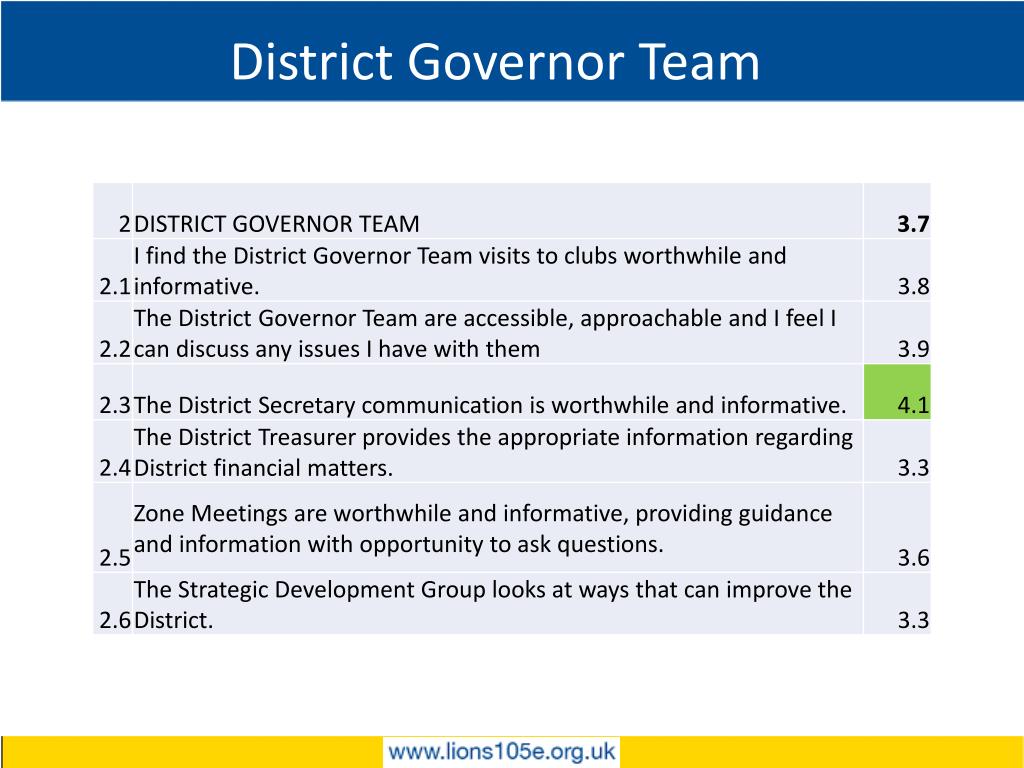 District Governor Team

| | | |
|---|---|---|
| 2 | DISTRICT GOVERNOR TEAM | **3.7** |
| 2.1 | I find the District Governor Team visits to clubs worthwhile and informative. | 3.8 |
| 2.2 | The District Governor Team are accessible, approachable and I feel I can discuss any issues I have with them | 3.9 |
| 2.3 | The District Secretary communication is worthwhile and informative. | 4.1 |
| 2.4 | The District Treasurer provides the appropriate information regarding District financial matters. | 3.3 |
| 2.5 | Zone Meetings are worthwhile and informative, providing guidance and information with opportunity to ask questions. | 3.6 |
| 2.6 | The Strategic Development Group looks at ways that can improve the District. | 3.3 |

www.lions105e.org.uk